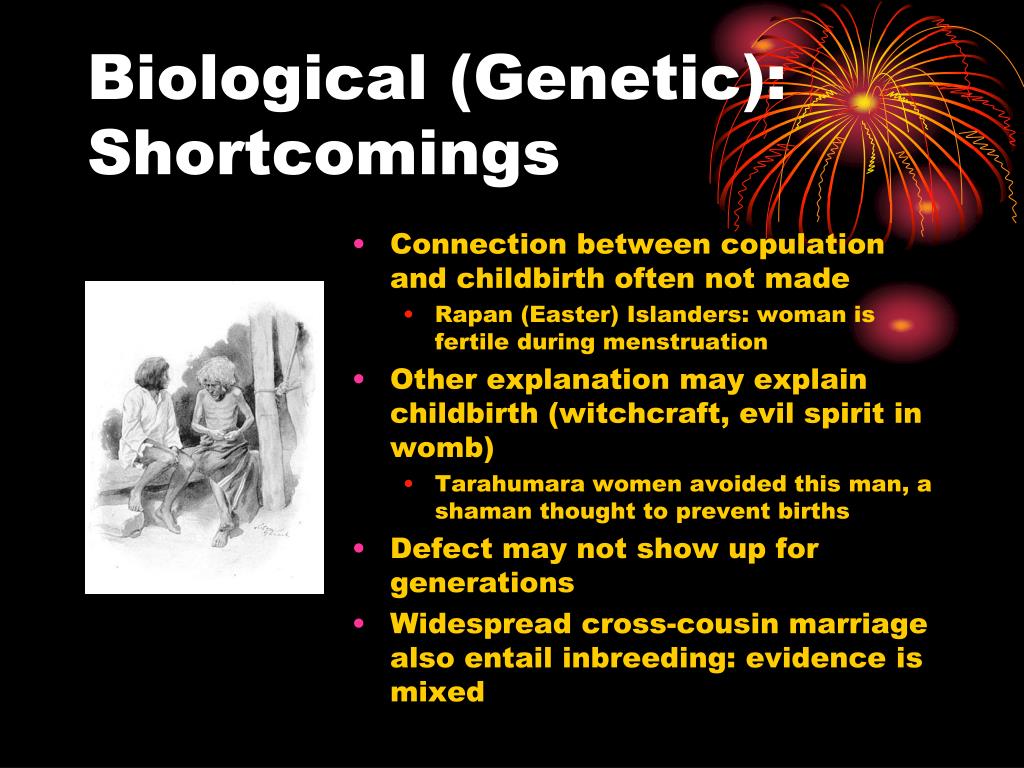 Biological (Genetic): Shortcomings

• Connection between copulation and childbirth often not made
  • Rapan (Easter) Islanders: woman is fertile during menstruation
• Other explanation may explain childbirth (witchcraft, evil spirit in womb)
  • Tarahumara women avoided this man, a shaman thought to prevent births
• Defect may not show up for generations
• Widespread cross-cousin marriage also entail inbreeding: evidence is mixed